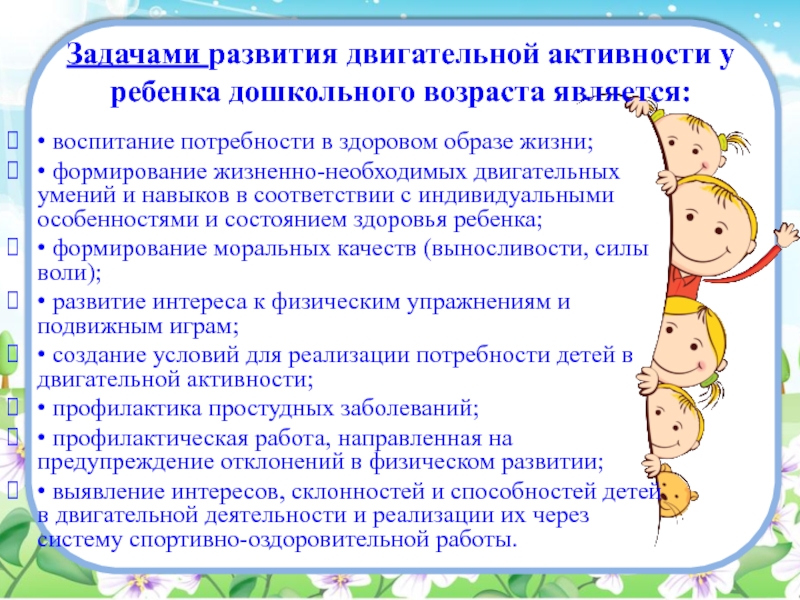 Задачами развития двигательной активности у ребенка дошкольного возраста является:

• воспитание потребности в здоровом образе жизни;

• формирование жизненно-необходимых двигательных умений и навыков в соответствии с индивидуальными особенностями и состоянием здоровья ребенка;

• формирование моральных качеств (выносливости, силы воли);

• развитие интереса к физическим упражнениям и подвижным играм;

• создание условий для реализации потребности детей в двигательной активности;

• профилактика простудных заболеваний;

• профилактическая работа, направленная на предупреждение отклонений в физическом развитии;

• выявление интересов, склонностей и способностей детей в двигательной деятельности и реализации их через систему спортивно-оздоровительной работы.